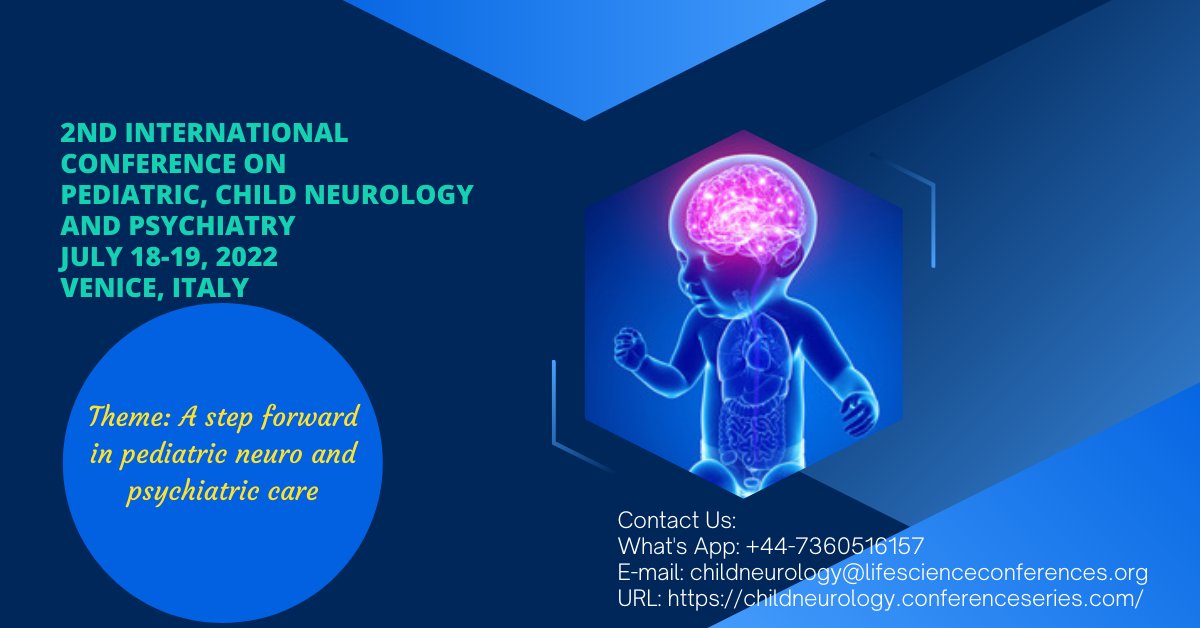 2ND INTERNATIONAL CONFERENCE ON PEDIATRIC, CHILD NEUROLOGY AND PSYCHIATRY
JULY 18-19, 2022
VENICE, ITALY

Theme: A step forward in pediatric neuro and psychiatric care

Contact Us:
What's App: +44-7360516157
E-mail: childneurology@lifescienceconferences.org
URL: https://childneurology.conferenceseries.com/